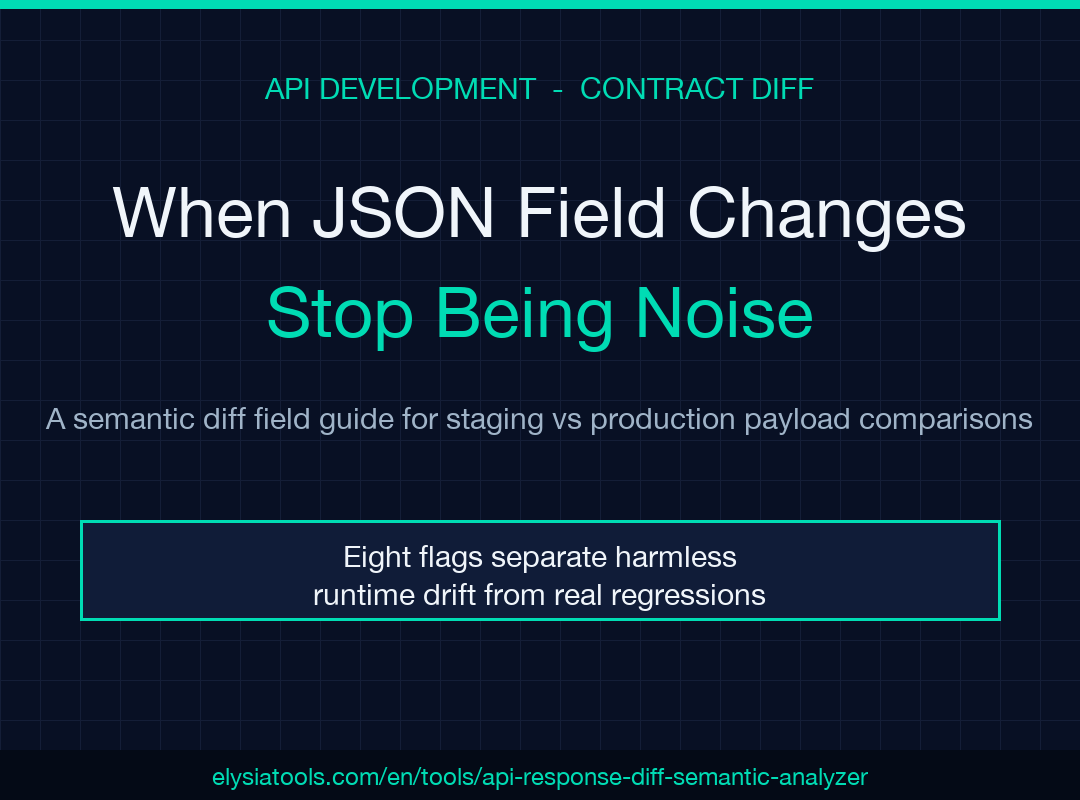 API DEVELOPMENT - CONTRACT DIFF

When JSON Field Changes

Stop Being Noise

A semantic diff field guide for staging vs production payload comparisons

Eight flags separate harmless runtime drift from real regressions

elysiatools.com/en/tools/api-response-diff-semantic-analyzer